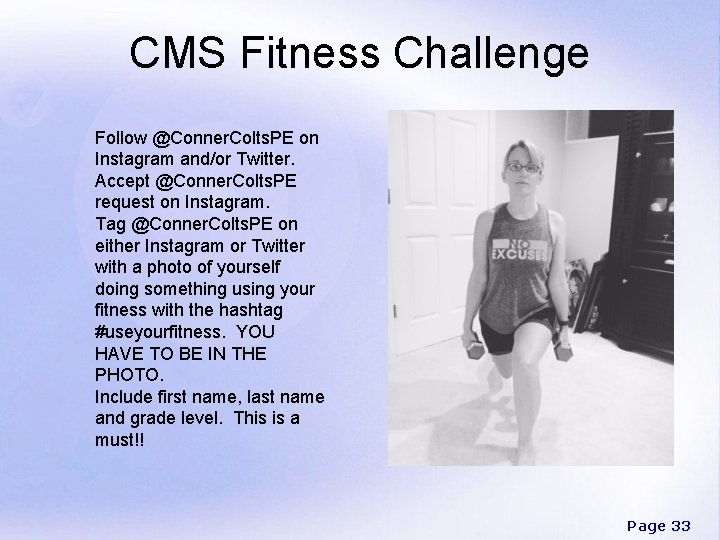 CMS Fitness Challenge

Follow @ConnerColtsPE on Instagram and/or Twitter.
Accept @ConnerColtsPE request on Instagram.
Tag @ConnerColtsPE on either Instagram or Twitter with a photo of yourself doing something using your fitness with the hashtag #useyourfitness. YOU HAVE TO BE IN THE PHOTO.
Include first name, last name and grade level. This is a must!!

NO EXCUSES

Page 33